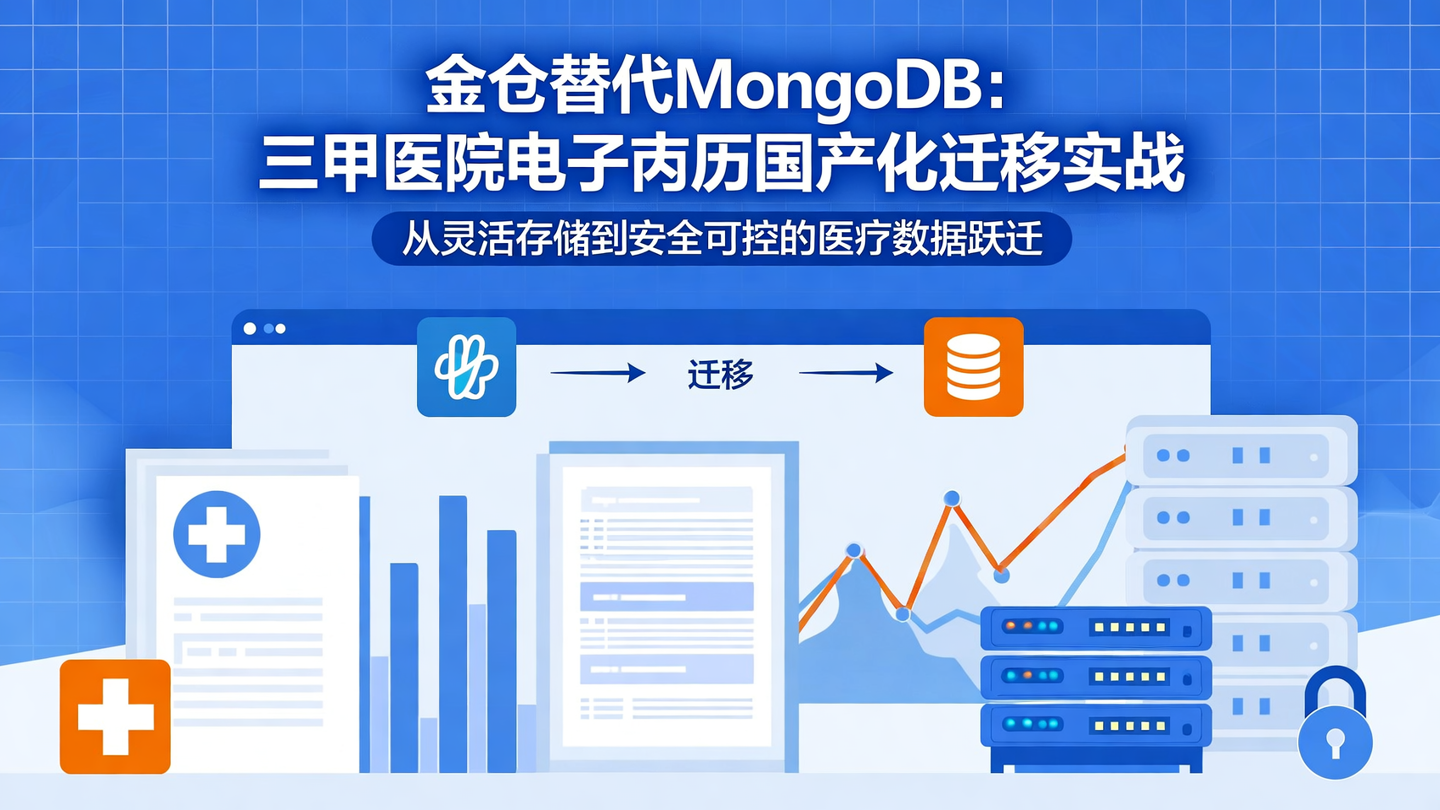 金仓替代MongoDB：
三甲医院电子丙历国产化迁移实战

从灵活存储到安全可控的医疗数据跃迁

迁移